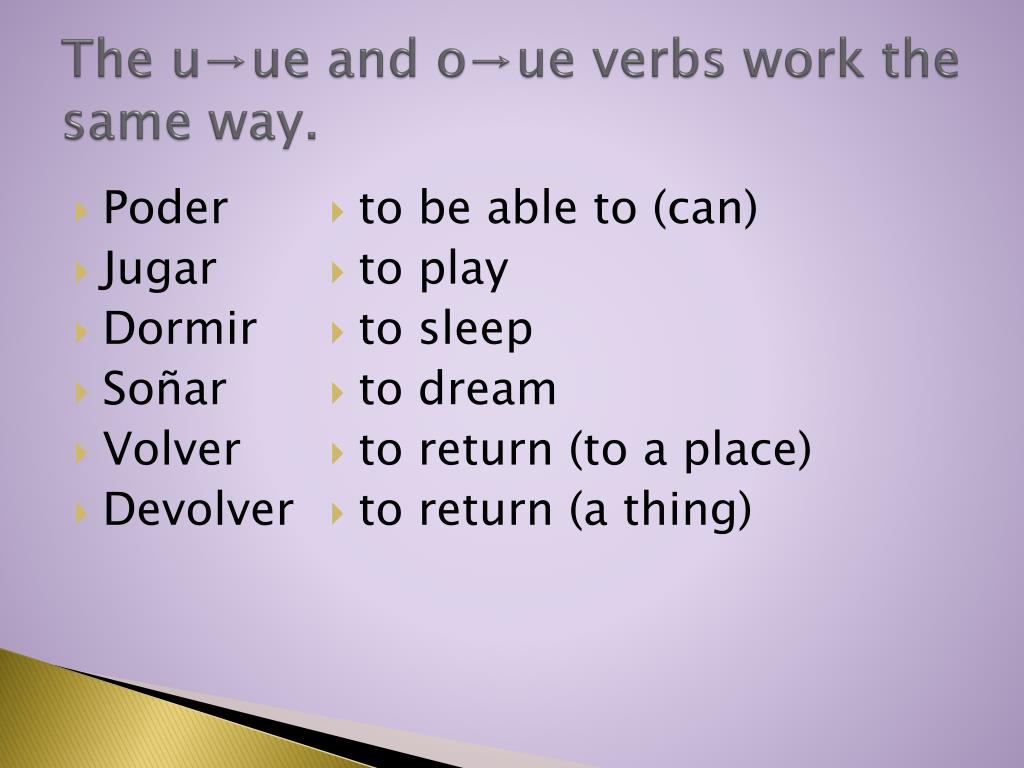 The u→ue and o→ue verbs work the same way.

Poder
Jugar
Dormir
Soñar
Volver
Devolver

to be able to (can)
to play
to sleep
to dream
to return (to a place)
to return (a thing)